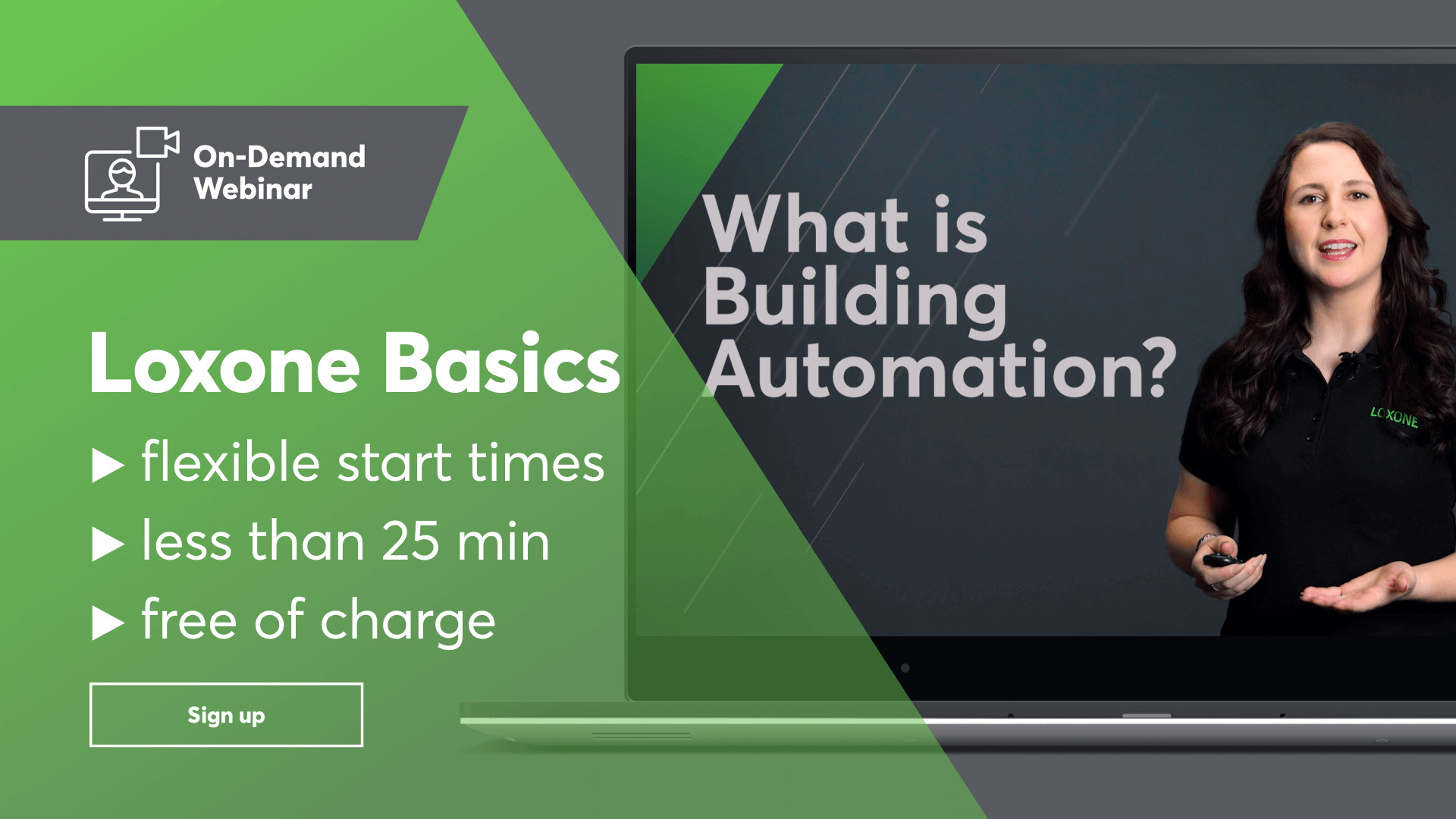 On-Demand Webinar

Loxone Basics

▶ flexible start times
▶ less than 25 min
▶ free of charge

Sign up

What is Building Automation?

LOXONE